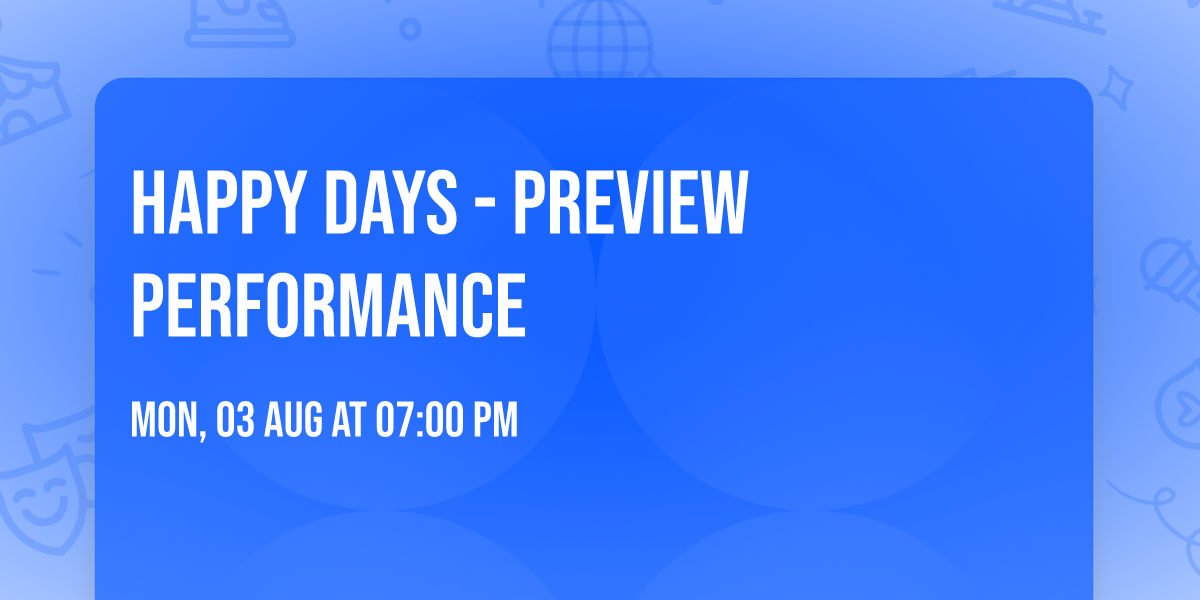 HAPPY DAYS - PREVIEW PERFORMANCE

MON, 03 AUG AT 07:00 PM